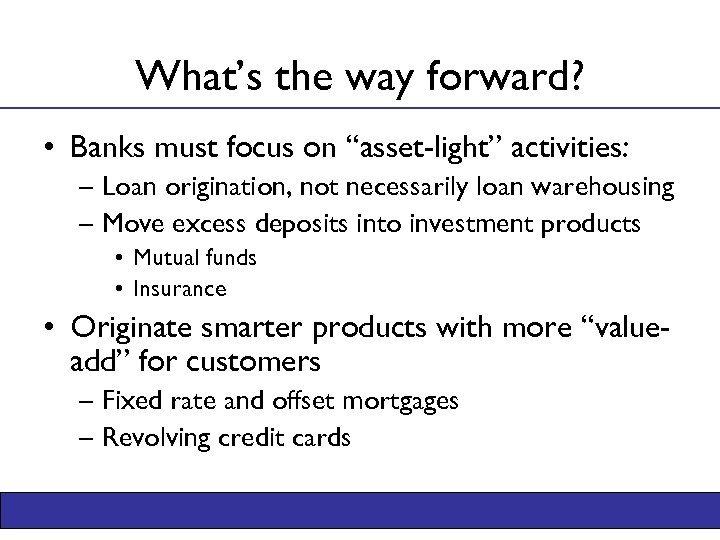 What's the way forward?

• Banks must focus on "asset-light" activities:
  – Loan origination, not necessarily loan warehousing
  – Move excess deposits into investment products
    • Mutual funds
    • Insurance
• Originate smarter products with more "value-add" for customers
  – Fixed rate and offset mortgages
  – Revolving credit cards